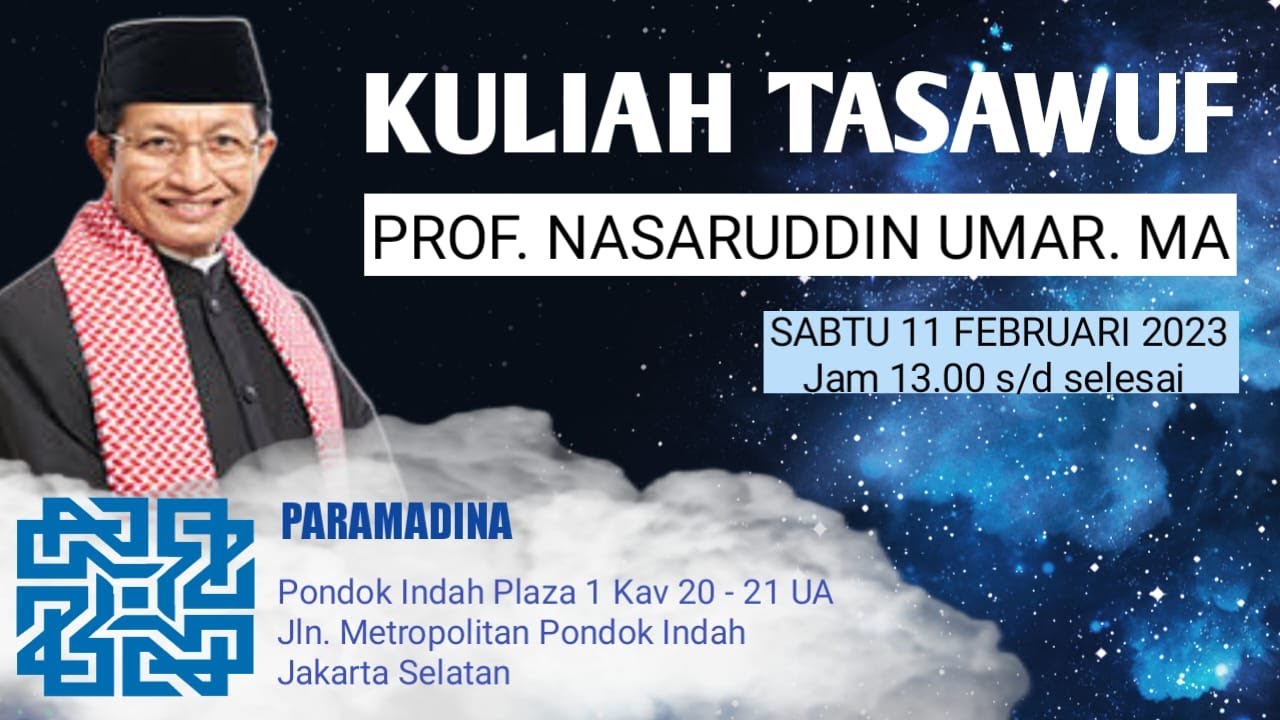 KULIAH TASAWUF

PROF. NASARUDDIN UMAR. MA

SABTU 11 FEBRUARI 2023
Jam 13.00 s/d selesai

PARAMADINA

Pondok Indah Plaza 1 Kav 20 - 21 UA
Jln. Metropolitan Pondok Indah
Jakarta Selatan